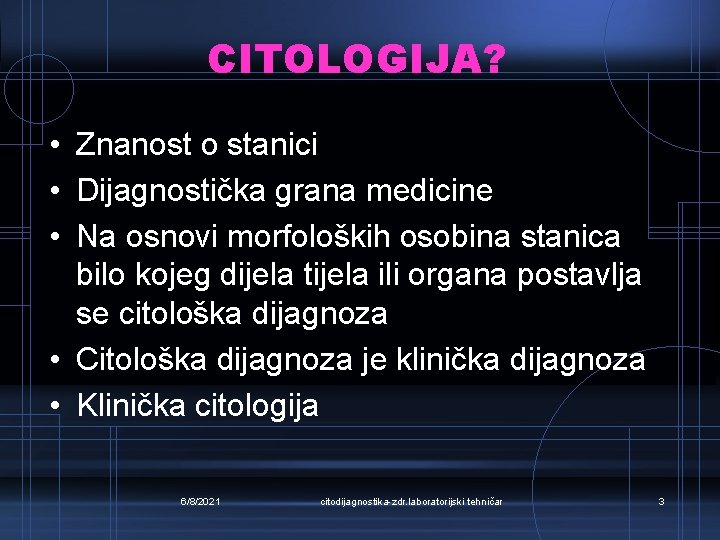 CITOLOGIJA?

• Znanost o stanici
• Dijagnostička grana medicine
• Na osnovi morfoloških osobina stanica bilo kojeg dijela tijela ili organa postavlja se citološka dijagnoza
• Citološka dijagnoza je klinička dijagnoza
• Klinička citologija

6/8/2021 citodijagnostika-zdr.laboratorijski tehničar 3